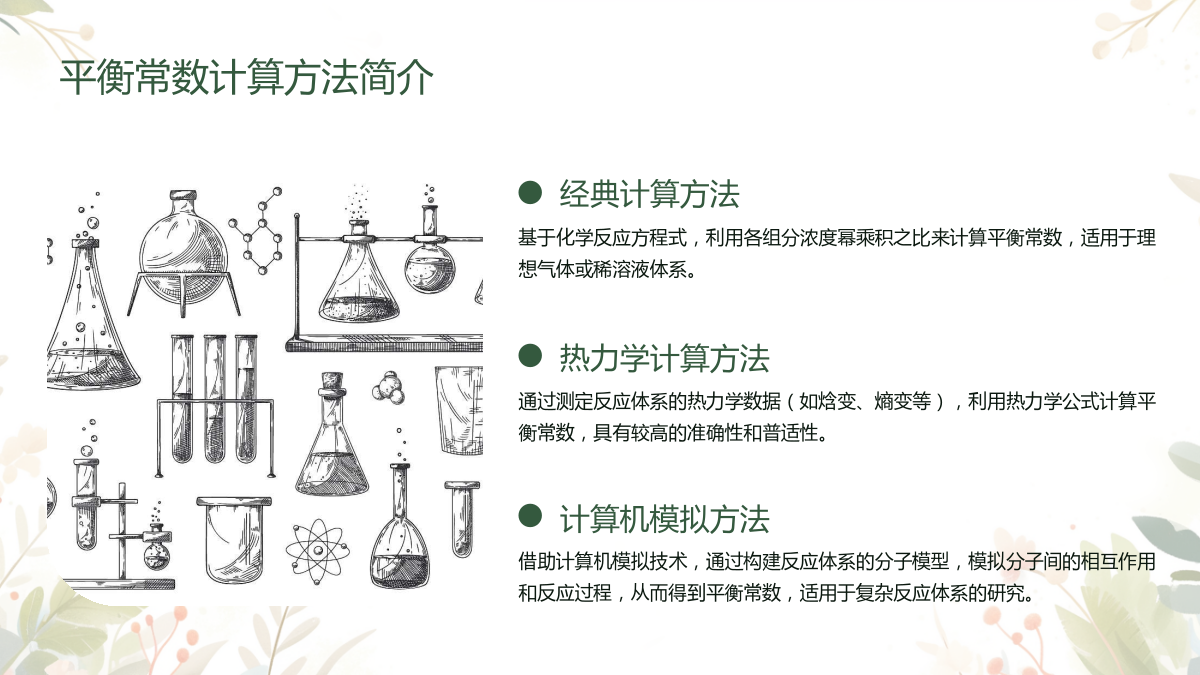 平衡常数计算方法简介

经典计算方法

基于化学反应方程式，利用各组分浓度幂乘积之比来计算平衡常数，适用于理想气体或稀溶液体系。

热力学计算方法

通过测定反应体系的热力学数据（如焓变、熵变等），利用热力学公式计算平衡常数，具有较高的准确性和普适性。

计算机模拟方法

借助计算机模拟技术，通过构建反应体系的分子模型，模拟分子间的相互作用和反应过程，从而得到平衡常数，适用于复杂反应体系的研究。